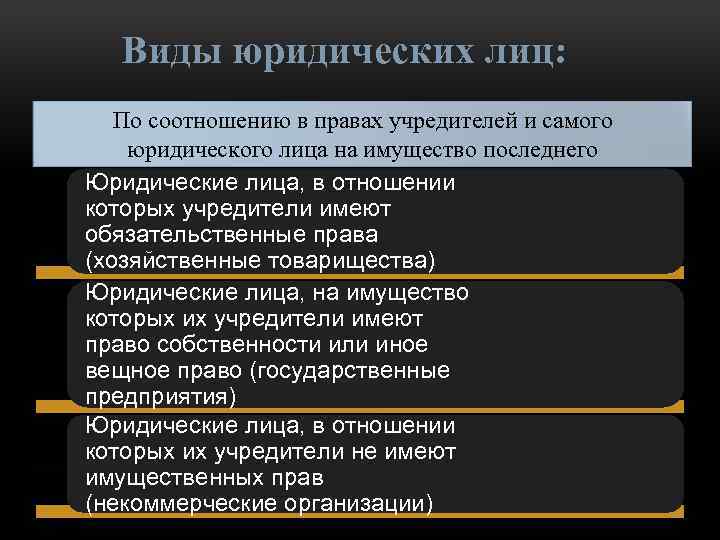 Виды юридических лиц:

По соотношению в правах учредителей и самого юридического лица на имущество последнего

Юридические лица, в отношении которых учредители имеют обязательственные права (хозяйственные товарищества)

Юридические лица, на имущество которых их учредители имеют право собственности или иное вещное право (государственные предприятия)

Юридические лица, в отношении которых их учредители не имеют имущественных прав (некоммерческие организации)